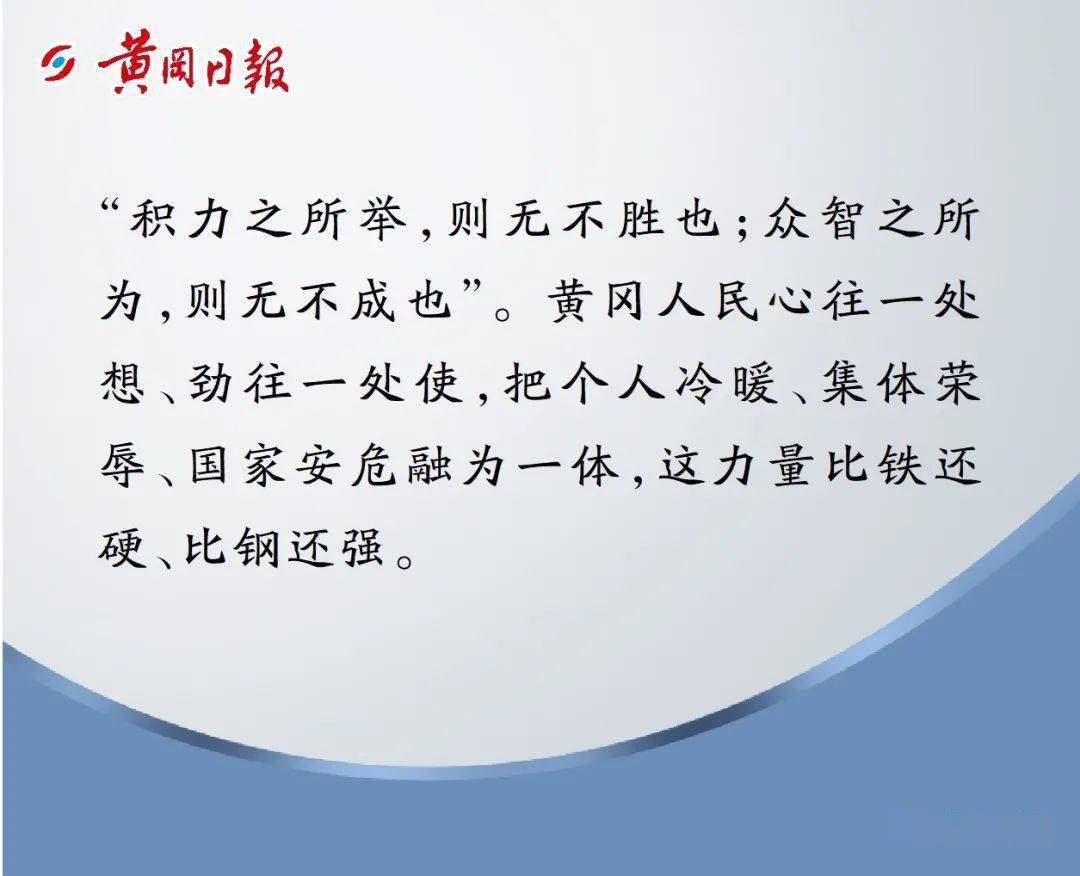 黄岡日報

“积力之所举，则无不胜也；众智之所为，则无不成也”。黄冈人民心往一处想、劲往一处使，把个人冷暖、集体荣辱、国家安危融为一体，这力量比铁还硬、比钢还强。